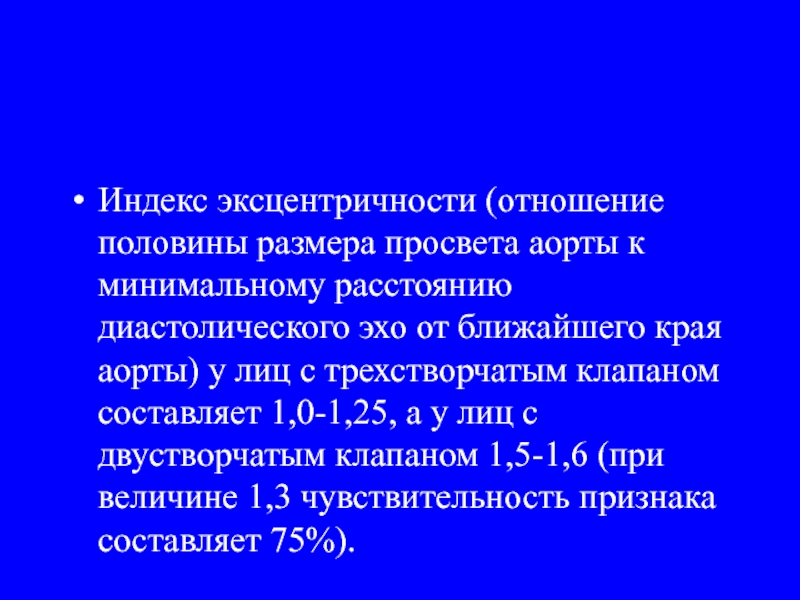 • Индекс эксцентричности (отношение половины размера просвета аорты к минимальному расстоянию диастолического эхо от ближайшего края аорты) у лиц с трехстворчатым клапаном составляет 1,0-1,25, а у лиц с двустворчатым клапаном 1,5-1,6 (при величине 1,3 чувствительность признака составляет 75%).